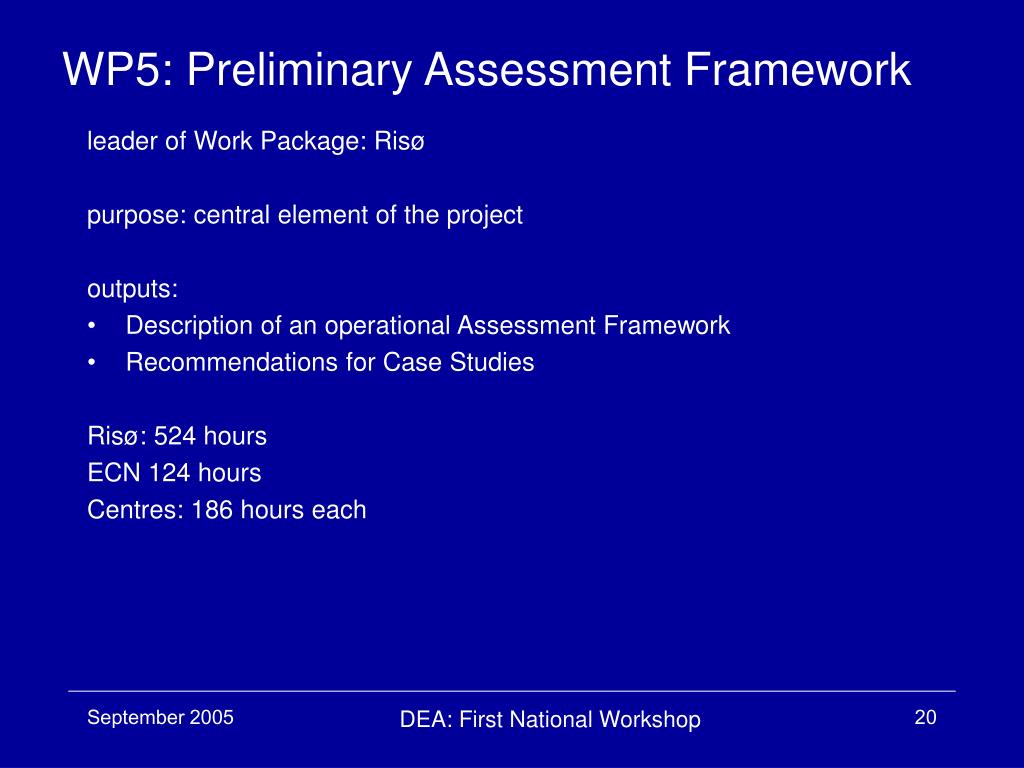 WP5: Preliminary Assessment Framework

leader of Work Package: Risø

purpose: central element of the project

outputs:
• Description of an operational Assessment Framework
• Recommendations for Case Studies

Risø: 524 hours
ECN 124 hours
Centres: 186 hours each

September 2005
DEA: First National Workshop
20